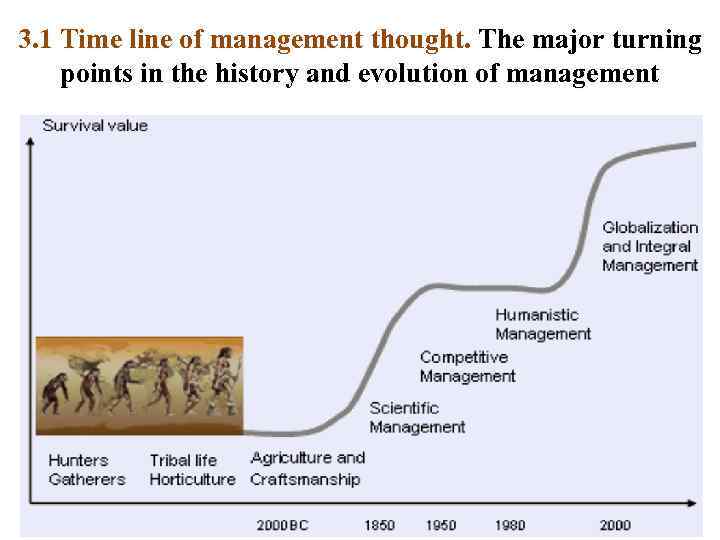 3.1 Time line of management thought. The major turning points in the history and evolution of management

Survival value

Globalization and Integral Management

Humanistic Management

Competitive Management

Scientific Management

Hunters Gatherers

Tribal life Horticulture

Agriculture and Craftsmanship

2000BC

1850

1950

1980

2000